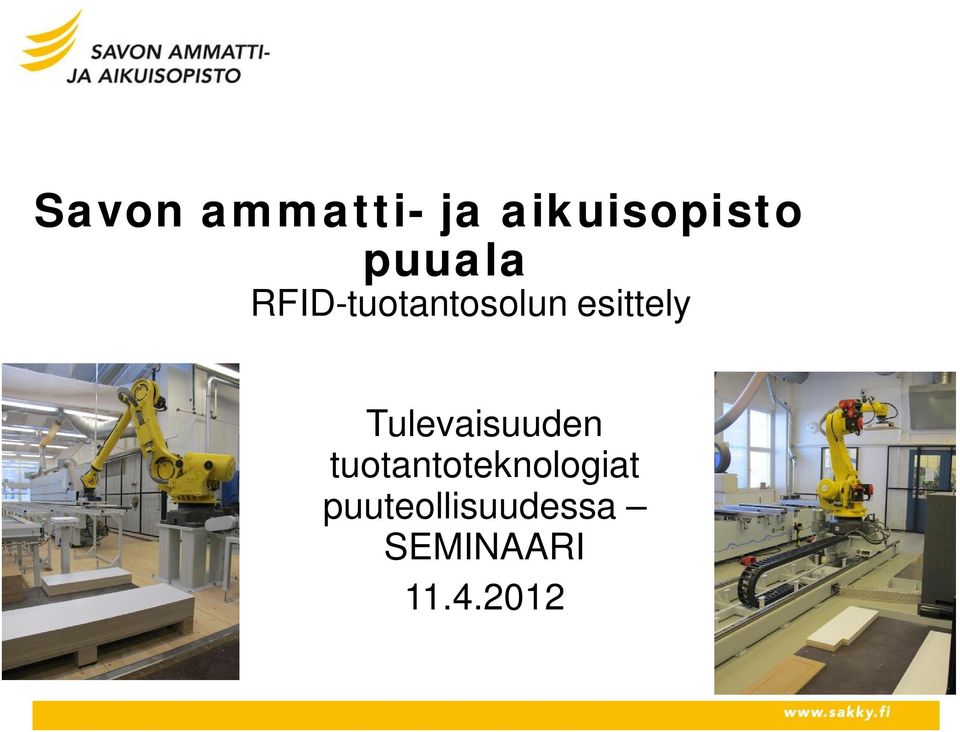 SAVON AMMATTI-
JA AIKUISOPISTO

Savon ammatti- ja aikuisopisto puuala
RFID-tuotantosolun esittely

Tulevaisuuden tuotantoteknologiat puuteollisuudessa – SEMINAARI
11.4.2012

www.sakky.fi